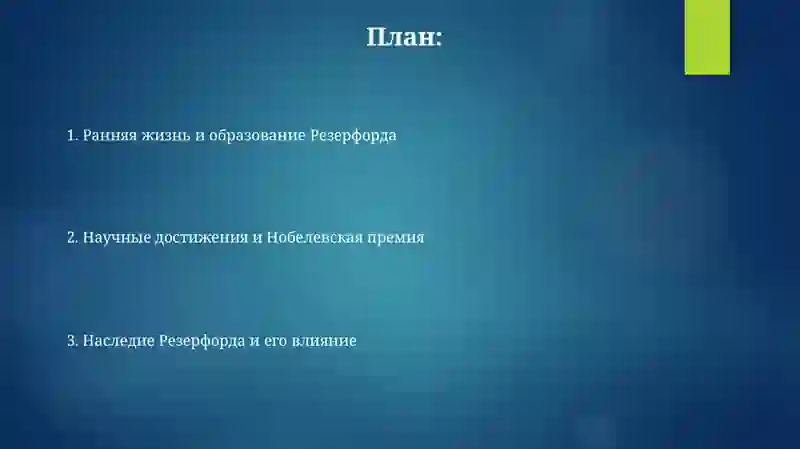 План:

1. Ранняя жизнь и образование Резерфорда

2. Научные достижения и Нобелевская премия

3. Наследие Резерфорда и его влияние